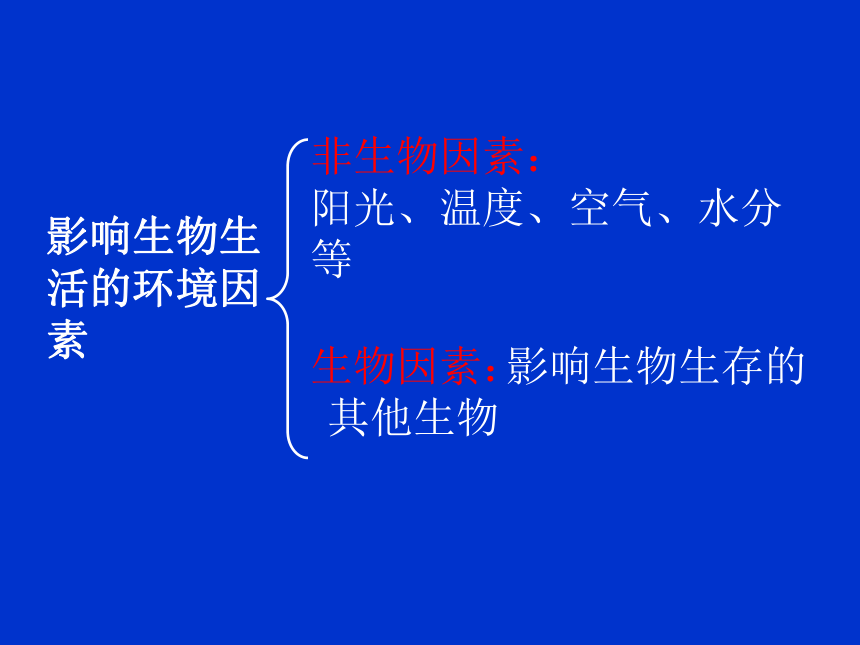 影响生物生活的环境因素

非生物因素：
阳光、温度、空气、水分等

生物因素：影响生物生存的其他生物